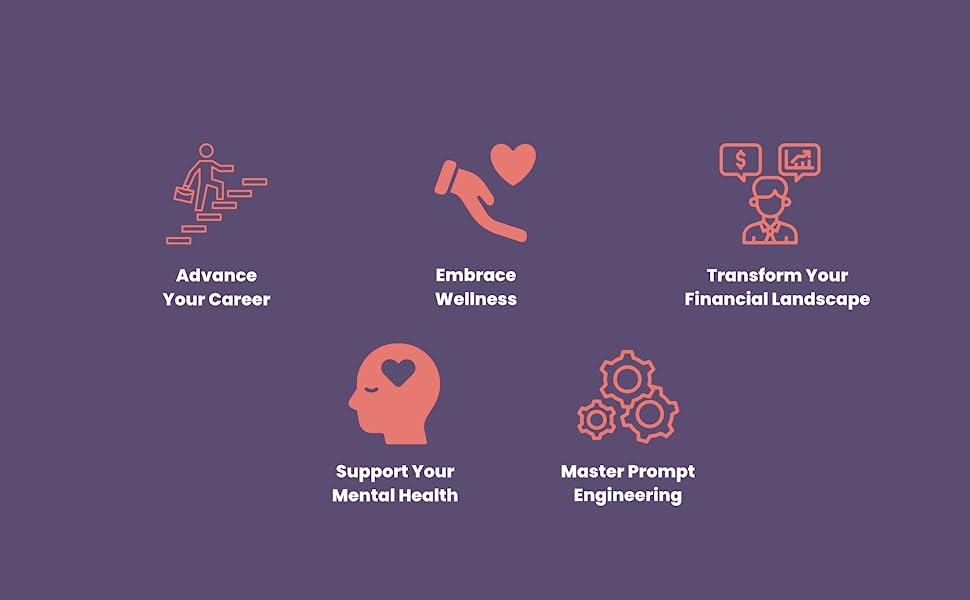 $

Advance Your Career

Embrace Wellness

Transform Your Financial Landscape

Support Your Mental Health

Master Prompt Engineering